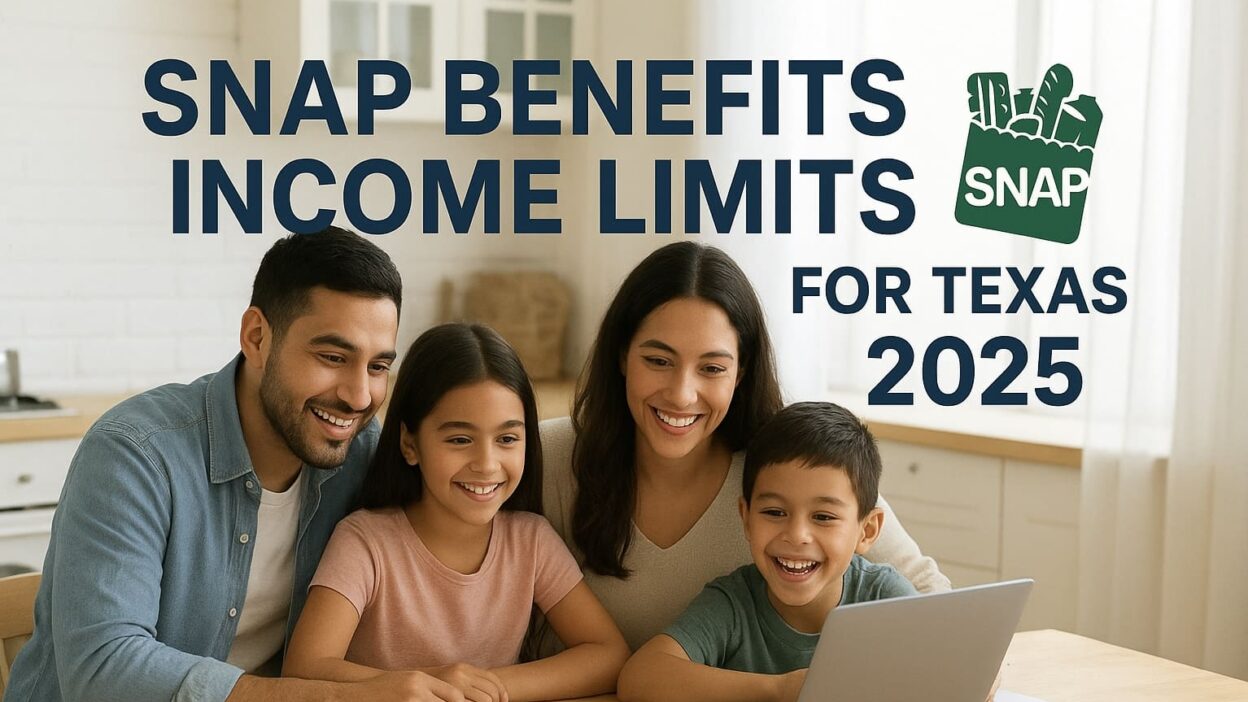 SNAP BENEFITS INCOME LIMITS

SNAP

FOR TEXAS 2025